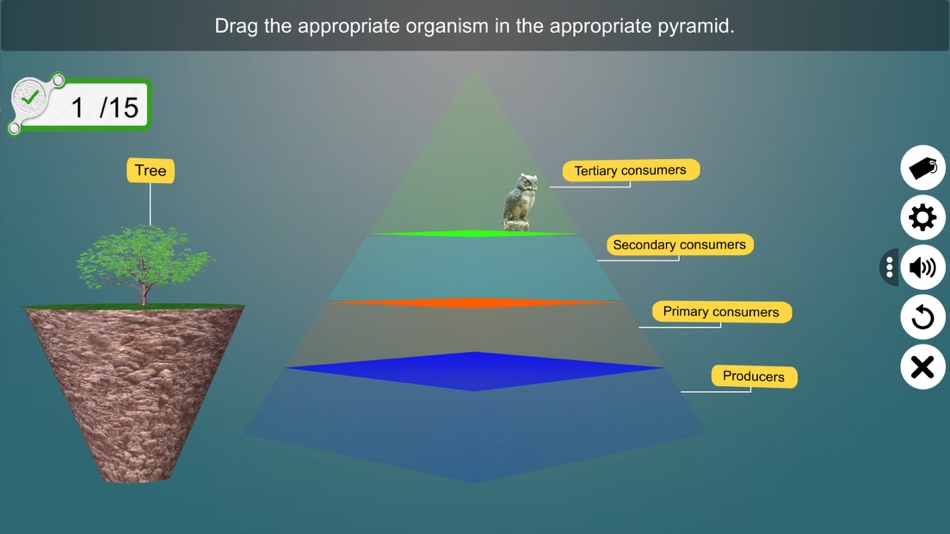 Drag the appropriate organism in the appropriate pyramid.

1 /15

Tree

Tertiary consumers

Secondary consumers

Primary consumers

Producers